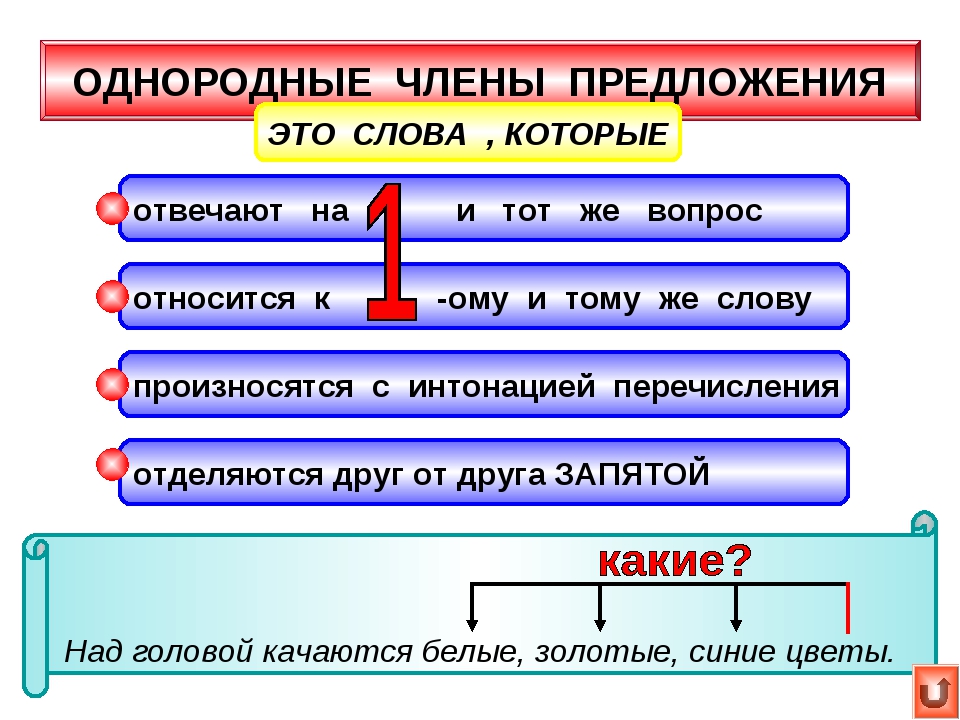 ОДНОРОДНЫЕ ЧЛЕНЫ ПРЕДЛОЖЕНИЯ

ЭТО СЛОВА , КОТОРЫЕ

отвечают на 1 и тот же вопрос

относится к 1 -ому и тому же слову

произносятся с интонацией перечисления

отделяются друг от друга ЗАПЯТОЙ

какие?

Над головой качаются белые, золотые, синие цветы.